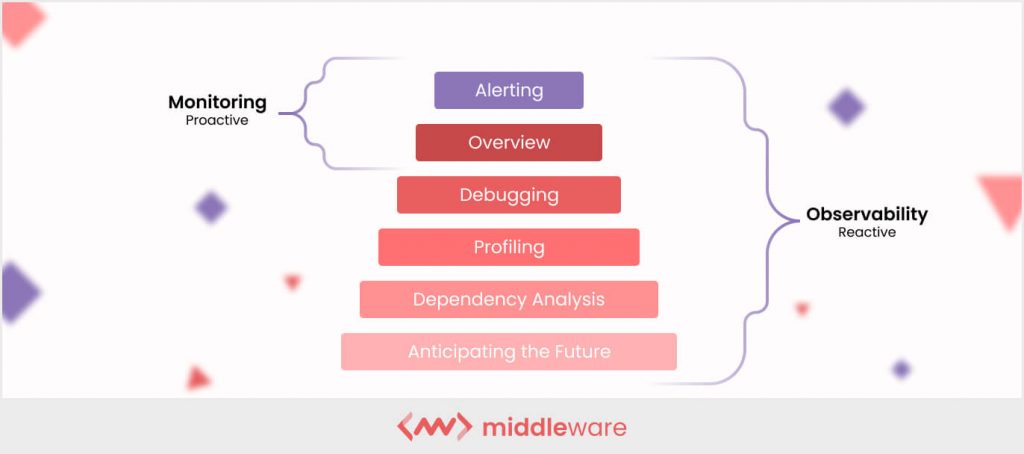 Monitoring
Proactive

Alerting

Overview

Debugging

Profiling

Dependency Analysis

Anticipating the Future

Observability
Reactive

middleware